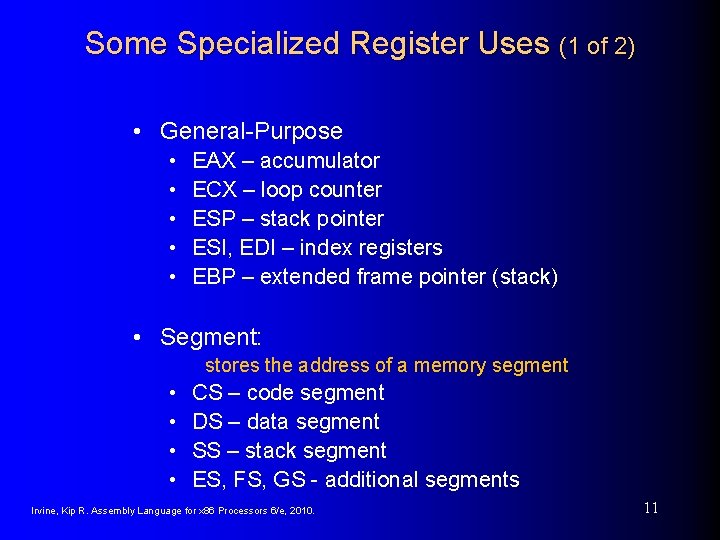 Some Specialized Register Uses (1 of 2)

• General-Purpose
  • EAX – accumulator
  • ECX – loop counter
  • ESP – stack pointer
  • ESI, EDI – index registers
  • EBP – extended frame pointer (stack)

• Segment:
  stores the address of a memory segment
  • CS – code segment
  • DS – data segment
  • SS – stack segment
  • ES, FS, GS - additional segments

Irvine, Kip R. Assembly Language for x86 Processors 6/e, 2010.

11